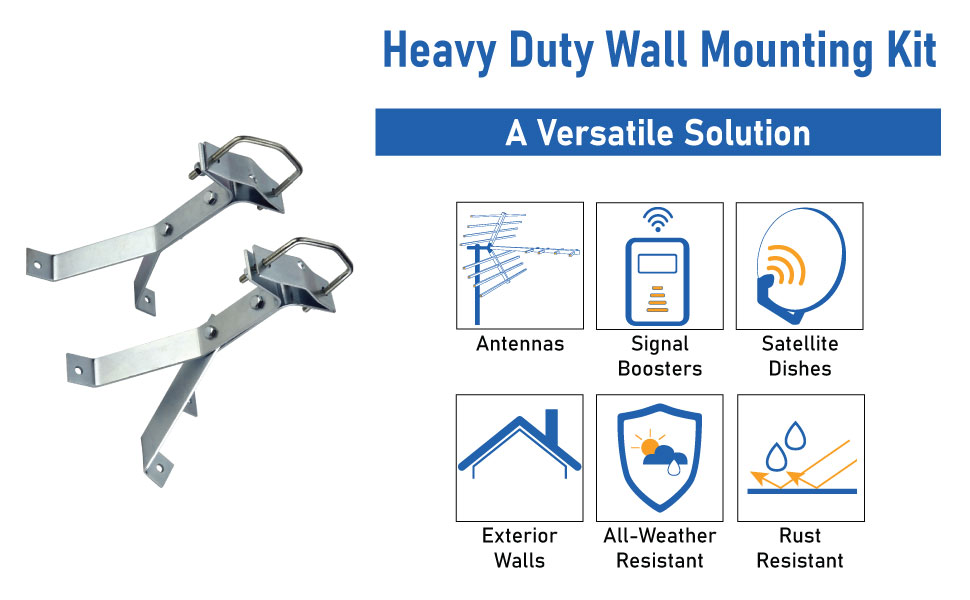 Heavy Duty Wall Mounting Kit

A Versatile Solution

Antennas

Signal Boosters

Satellite Dishes

Exterior Walls

All-Weather Resistant

Rust Resistant